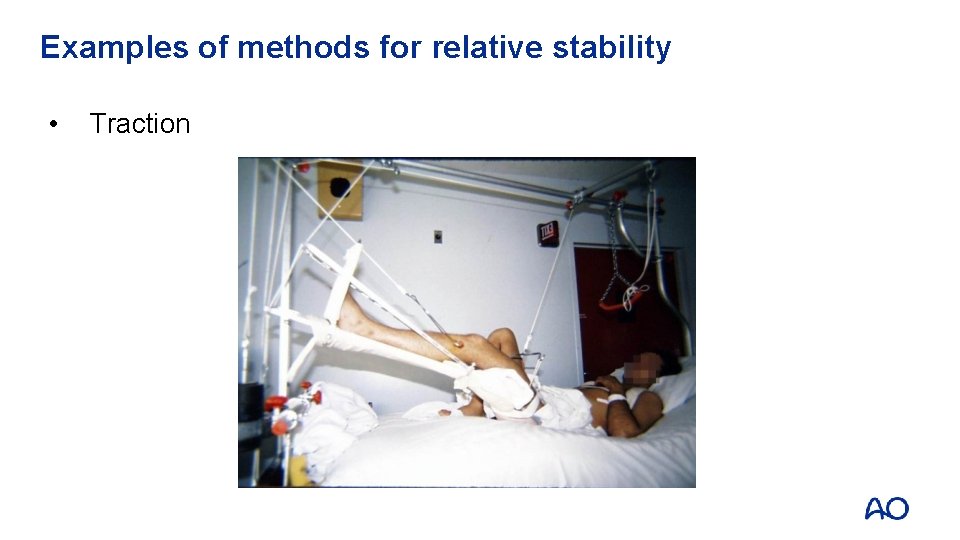 Examples of methods for relative stability

• Traction

AO